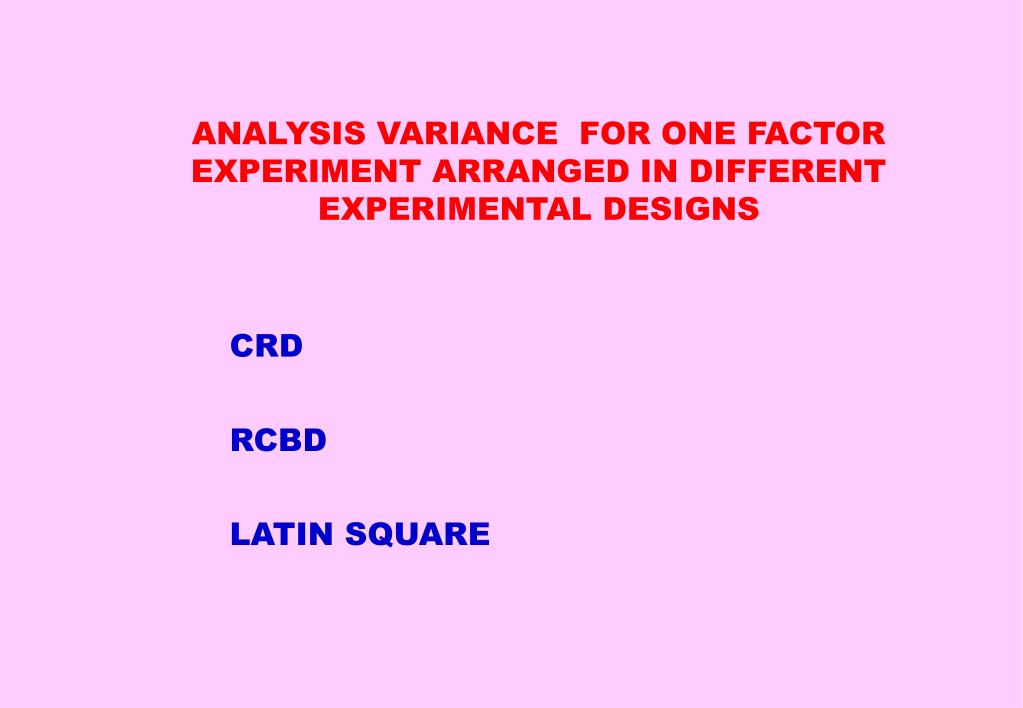 ANALYSIS VARIANCE FOR ONE FACTOR EXPERIMENT ARRANGED IN DIFFERENT EXPERIMENTAL DESIGNS

CRD

RCBD

LATIN SQUARE